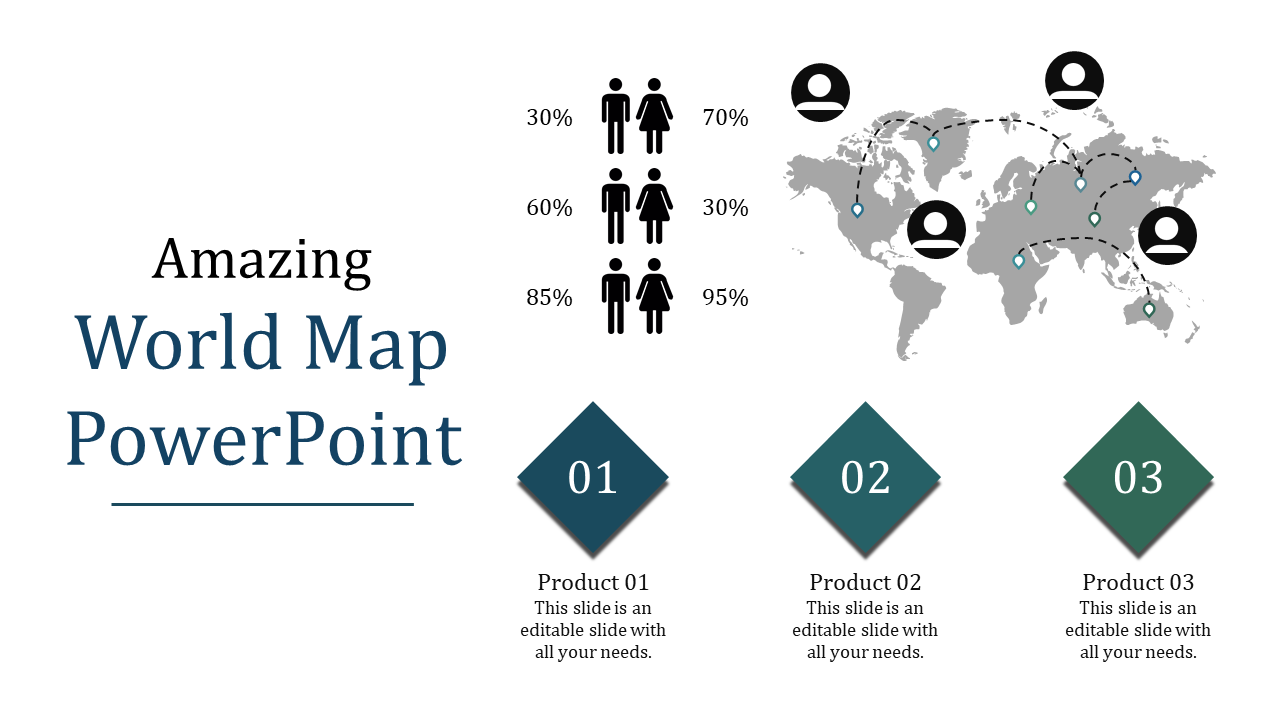 Amazing
World Map
PowerPoint

30%
70%
60%
30%
85%
95%

01
Product 01
This slide is an editable slide with all your needs.

02
Product 02
This slide is an editable slide with all your needs.

03
Product 03
This slide is an editable slide with all your needs.